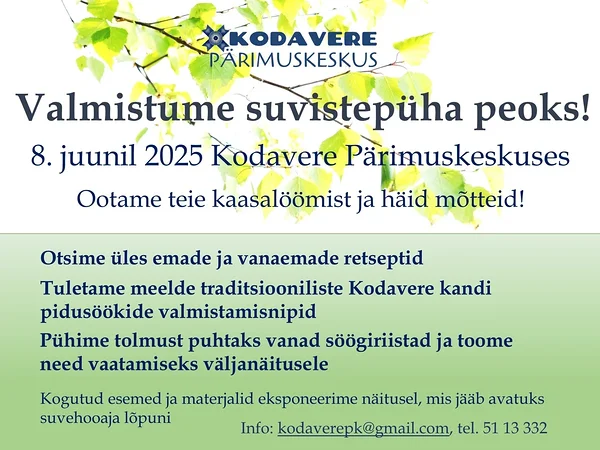 KODAVERE
PÄRIMUSKESKUS

Valmistume suvistepüha peoks!

8. juunil 2025 Kodavere Pärimuskeskuses

Ootame teie kaasalöömist ja häid mõtteid!

Otsime üles emade ja vanaemade retseptid

Tuletame meelde traditsiooniliste Kodavere kandi pidusöökide valmistamisnipid

Pühime tolmust puhtaks vanad söögiriistad ja toome need vaatamiseks väljanäitusele

Kogutud esemed ja materjalid eksponeerime näitusel, mis jääb avatuks suvehooaja lõpuni

Info: kodaverepk@gmail.com, tel. 51 13 332